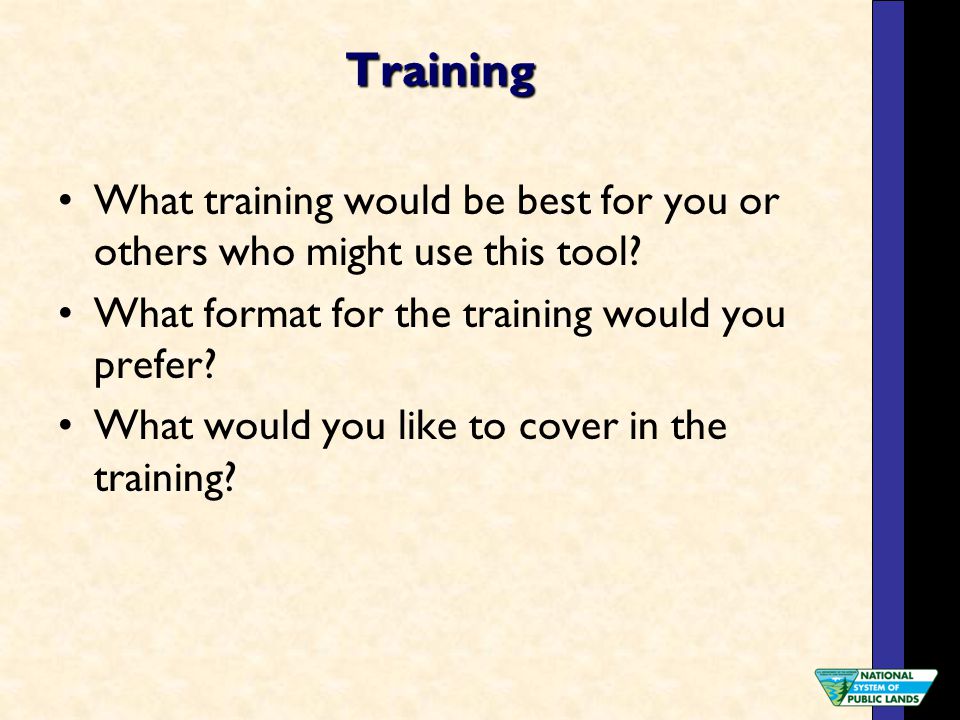 Training

• What training would be best for you or others who might use this tool?
• What format for the training would you prefer?
• What would you like to cover in the training?

NATIONAL SYSTEM OF PUBLIC LANDS